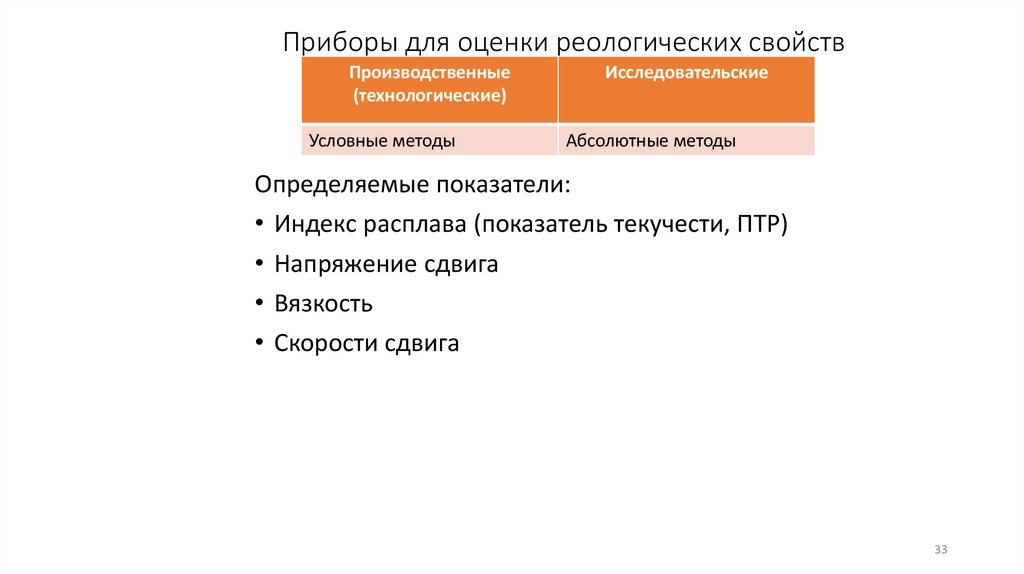 Приборы для оценки реологических свойств

| Производственные (технологические) | Исследовательские |
|---|---|
| Условные методы | Абсолютные методы |

Определяемые показатели:

• Индекс расплава (показатель текучести, ПТР)

• Напряжение сдвига

• Вязкость

• Скорости сдвига

33